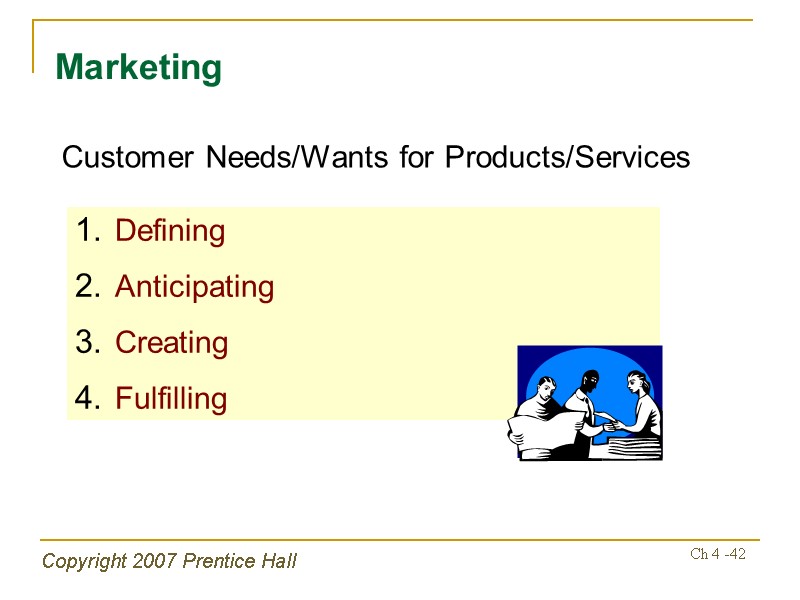 Marketing

Customer Needs/Wants for Products/Services

1. Defining
2. Anticipating
3. Creating
4. Fulfilling

Copyright 2007 Prentice Hall

Ch 4 -42